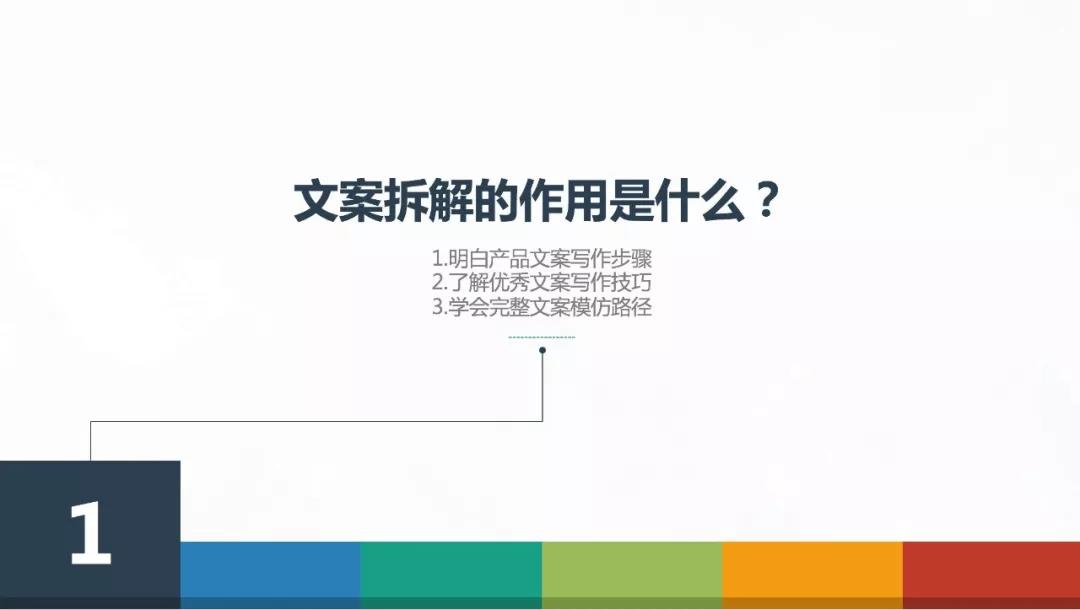 文案拆解的作用是什么？

1.明白产品文案写作步骤
2.了解优秀文案写作技巧
3.学会完整文案模仿路径

1